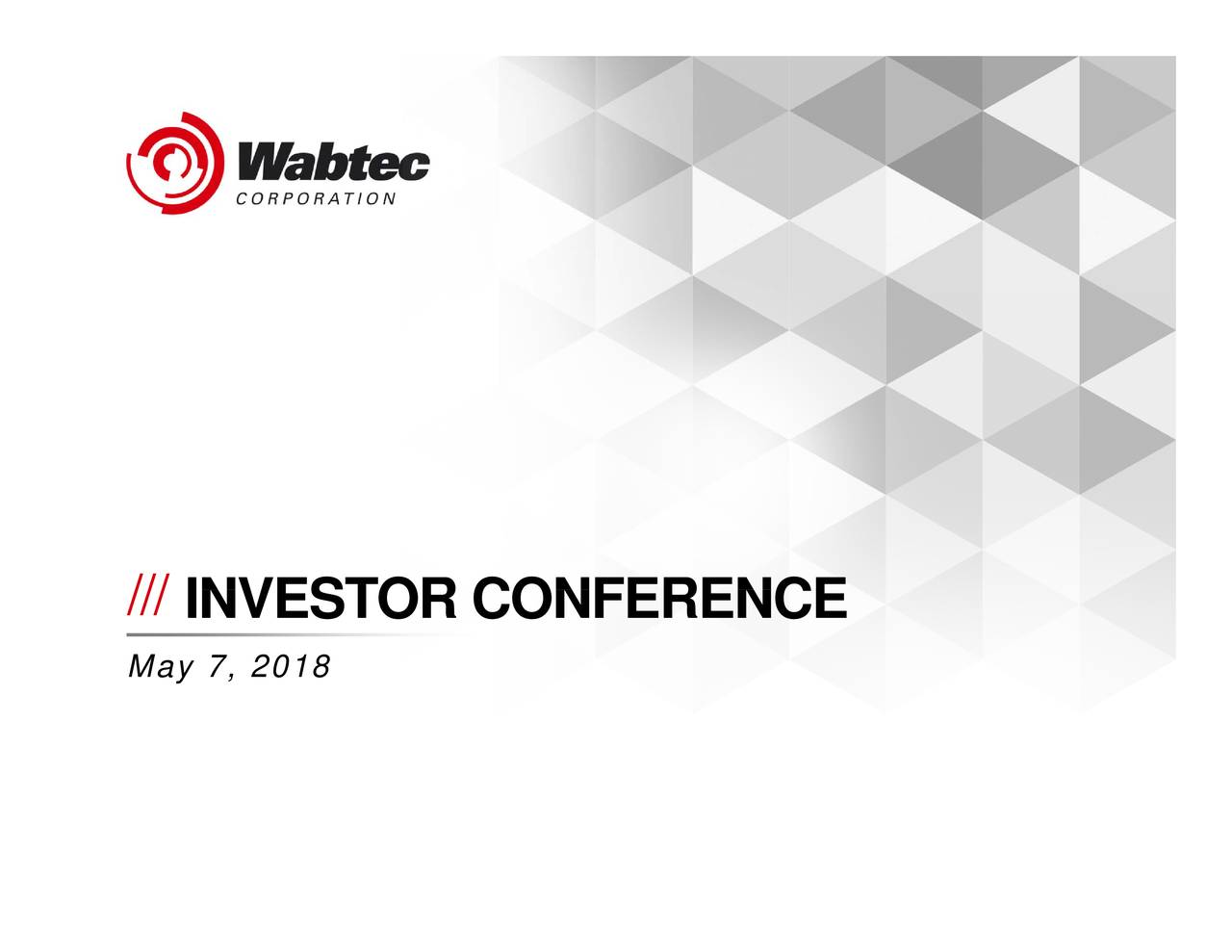 Wabtec
CORPORATION

/// INVESTOR CONFERENCE

May 7, 2018